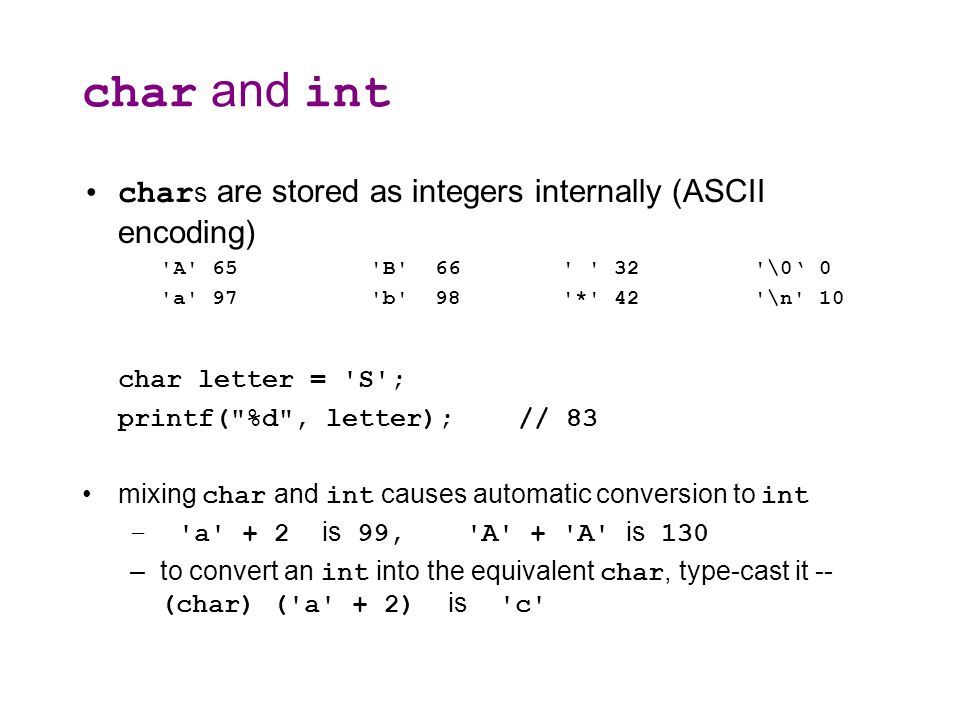 char and int

• chars are stored as integers internally (ASCII encoding)

'A' 65 'B' 66 ' ' 32 '\0' 0
'a' 97 'b' 98 '*' 42 '\n' 10

char letter = 'S';
printf("%d", letter); // 83

• mixing char and int causes automatic conversion to int
– 'a' + 2 is 99, 'A' + 'A' is 130
– to convert an int into the equivalent char, type-cast it -- (char) ('a' + 2) is 'c'